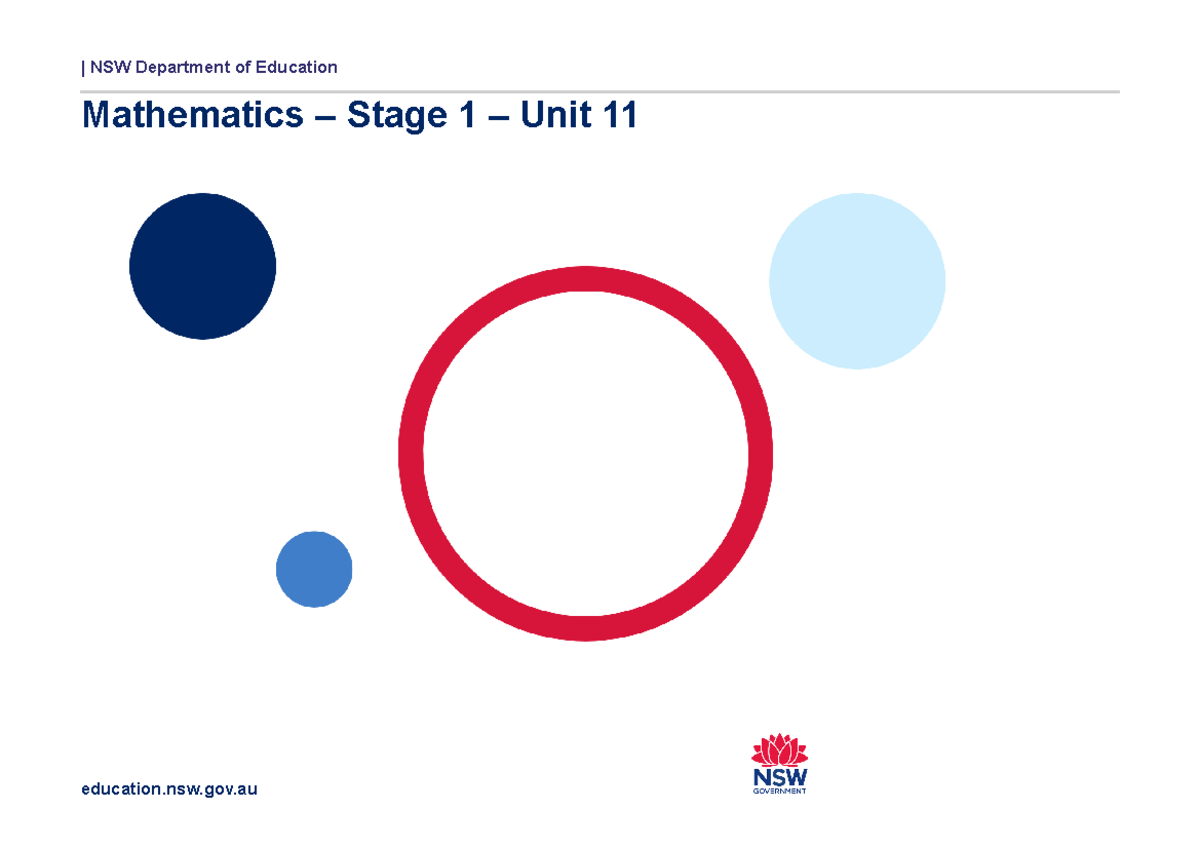 | NSW Department of Education

Mathematics – Stage 1 – Unit 11

education.nsw.gov.au

NSW
GOVERNMENT